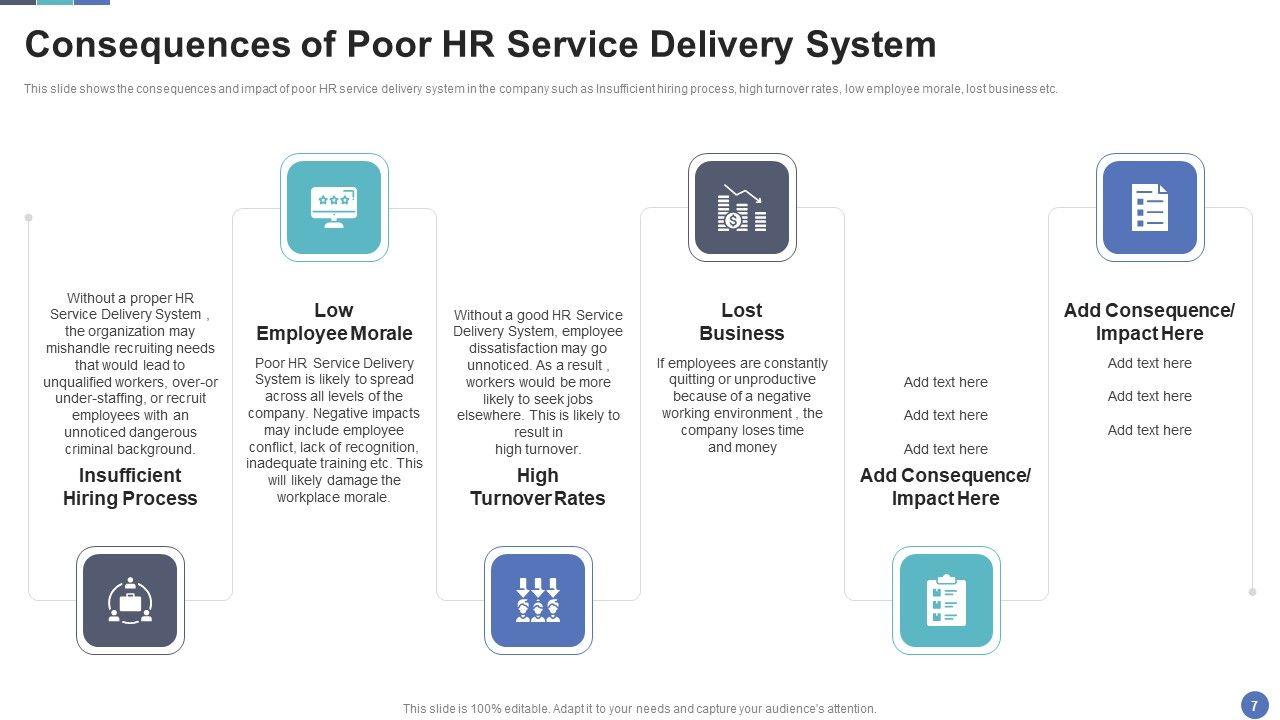 Consequences of Poor HR Service Delivery System

This slide shows the consequences and impact of poor HR service delivery system in the company such as Insufficient hiring process, high turnover rates, low employee morale, lost business etc.

Without a proper HR Service Delivery System , the organization may mishandle recruiting needs that would lead to unqualified workers, over-or under-staffing, or recruit employees with an unnoticed dangerous criminal background.

Insufficient Hiring Process

Low Employee Morale

Poor HR Service Delivery System is likely to spread across all levels of the company. Negative impacts may include employee conflict, lack of recognition, inadequate training etc. This will likely damage the workplace morale.

Without a good HR Service Delivery System, employee dissatisfaction may go unnoticed. As a result , workers would be more likely to seek jobs elsewhere. This is likely to result in high turnover.

High Turnover Rates

Lost Business

If employees are constantly quitting or unproductive because of a negative working environment , the company loses time and money

Add text here

Add text here

Add text here

Add Consequence/ Impact Here

Add Consequence/ Impact Here

Add text here

Add text here

Add text here

This slide is 100% editable. Adapt it to your needs and capture your audience's attention.

7